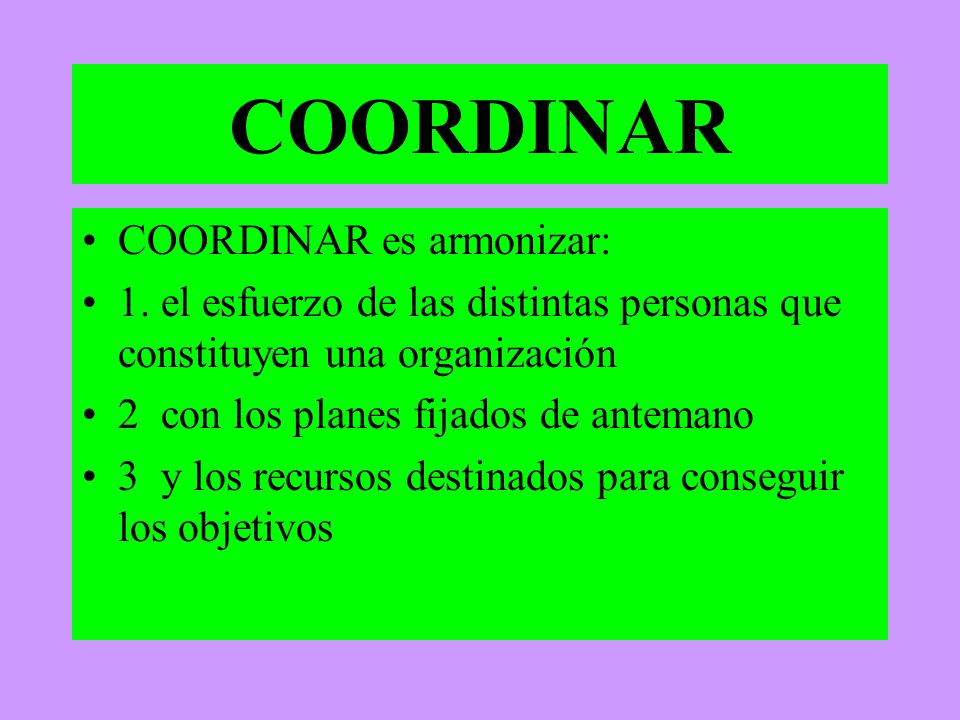 COORDINAR

• COORDINAR es armonizar:
• 1. el esfuerzo de las distintas personas que constituyen una organización
• 2 con los planes fijados de antemano
• 3 y los recursos destinados para conseguir los objetivos